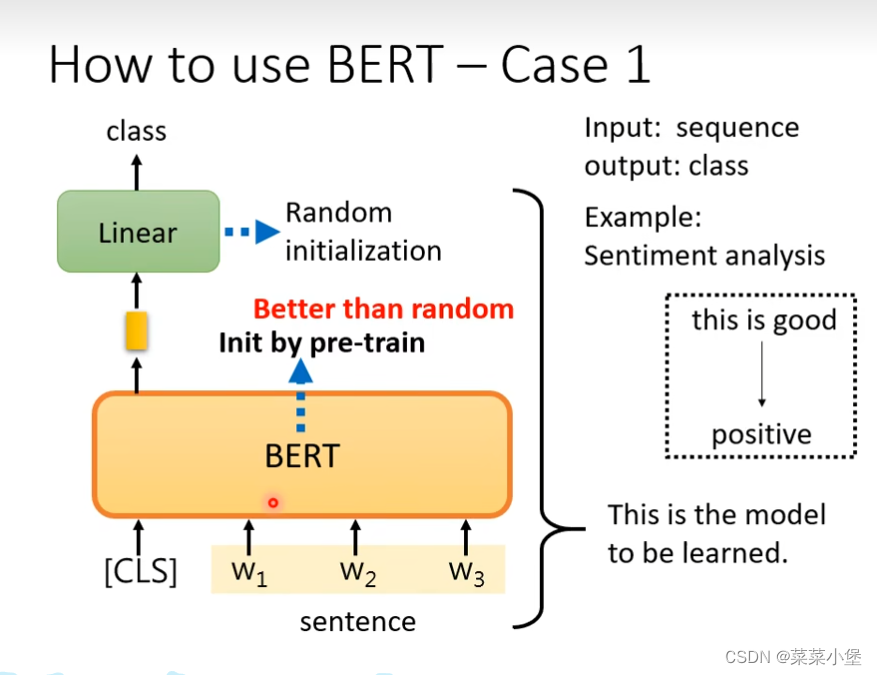 How to use BERT – Case 1

class

Linear

Random initialization

Better than random

Init by pre-train

BERT

[CLS] $w_1$ $w_2$ $w_3$

sentence

Input: sequence
output: class

Example:
Sentiment analysis

this is good

positive

This is the model to be learned.

CSDN @菜菜小堡